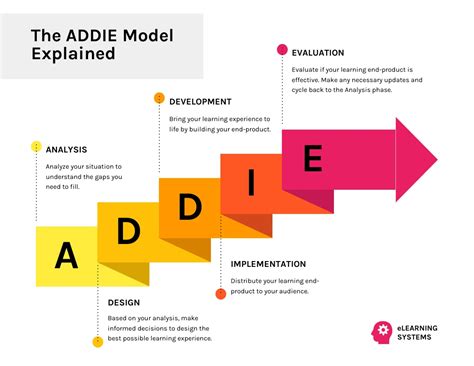 The ADDIE Model Explained

EVALUATION

Evaluate if your learning end-product is effective. Make any necessary updates and cycle back to the Analysis phase.

DEVELOPMENT

Bring your learning experience to life by building your end-product.

ANALYSIS

Analyze your situation to understand the gaps you need to fill.

A D D I E

IMPLEMENTATION

Distribute your learning end-product to your audience.

DESIGN

Based on your analysis, make informed decisions to design the best possible learning experience.

eLEARNING SYSTEMS